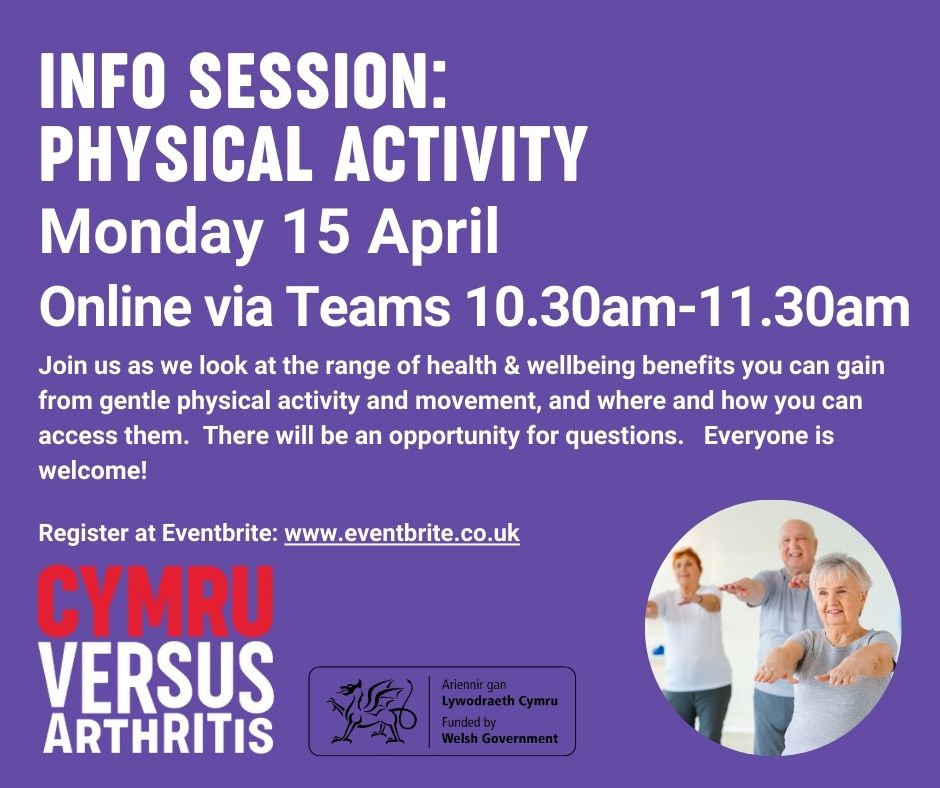 INFO SESSION:
PHYSICAL ACTIVITY

Monday 15 April

Online via Teams 10.30am-11.30am

Join us as we look at the range of health & wellbeing benefits you can gain from gentle physical activity and movement, and where and how you can access them. There will be an opportunity for questions. Everyone is welcome!

Register at Eventbrite: www.eventbrite.co.uk

CYMRU
VERSUS
ARTHRITIS

Ariennir gan
Lywodraeth Cymru
Funded by
Welsh Government